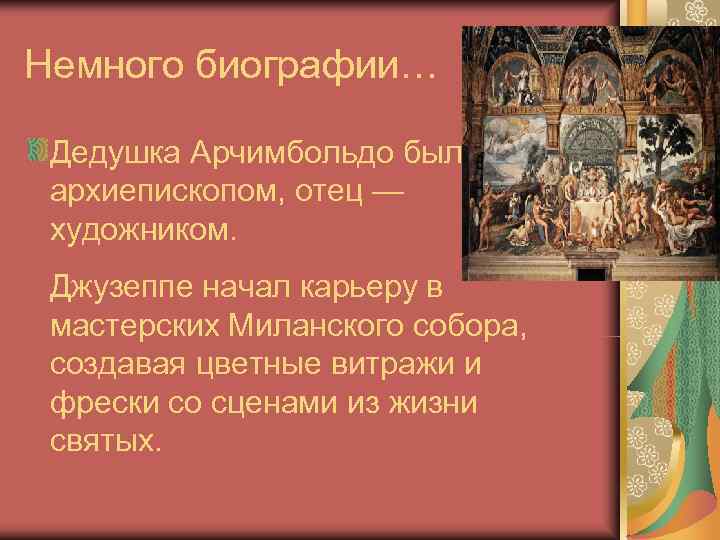 Немного биографии…

Дедушка Арчимбольдо был архиепископом, отец — художником.

Джузеппе начал карьеру в мастерских Миланского собора, создавая цветные витражи и фрески со сценами из жизни святых.